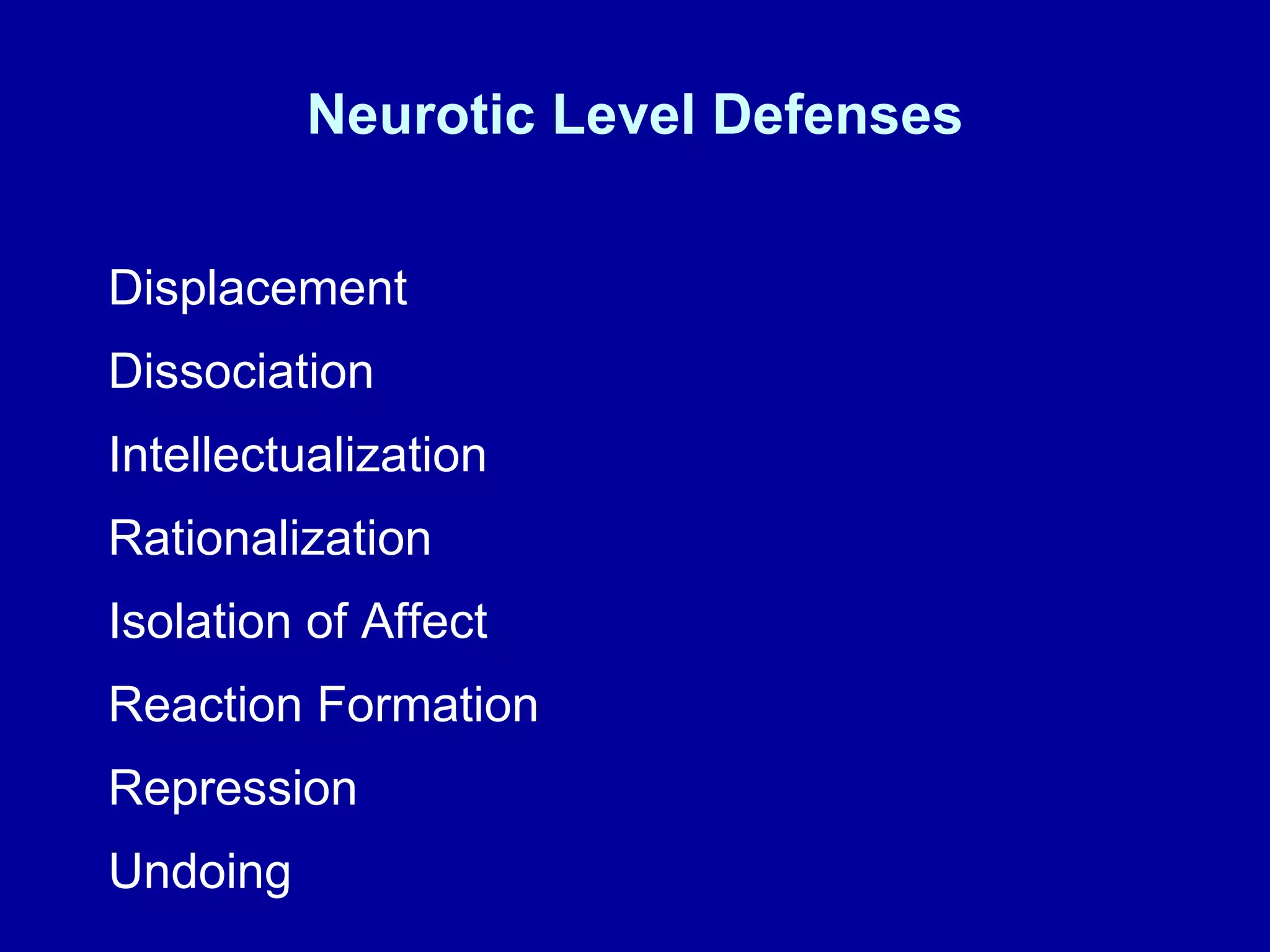 Neurotic Level Defenses

Displacement

Dissociation

Intellectualization

Rationalization

Isolation of Affect

Reaction Formation

Repression

Undoing